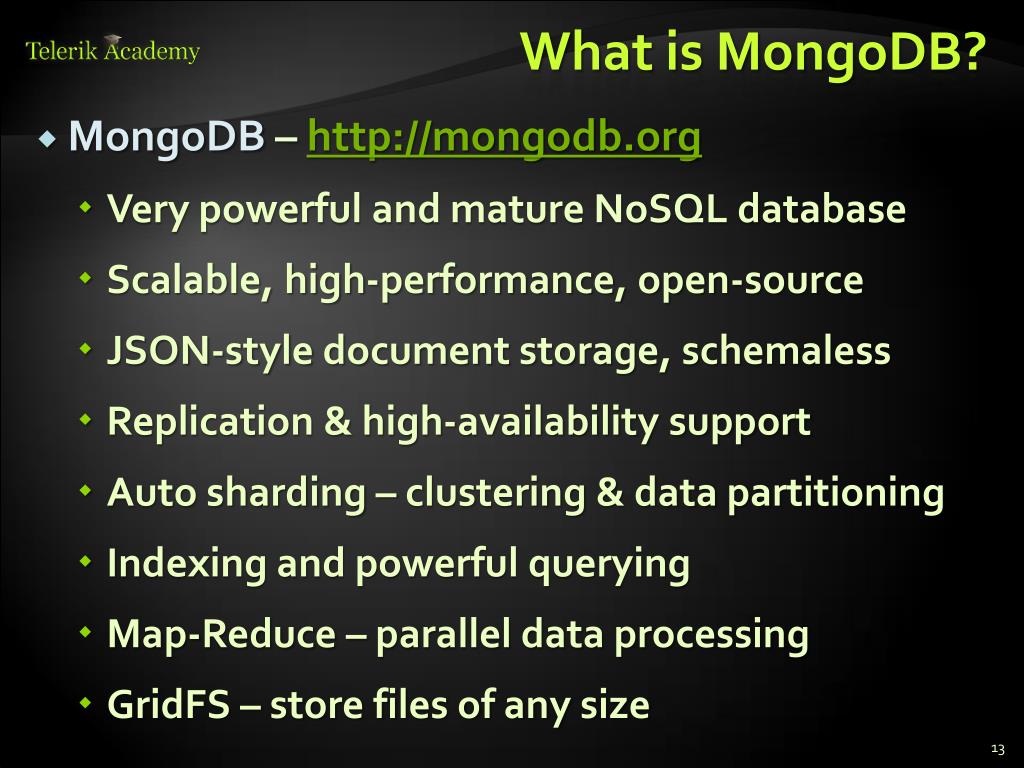 Telerik Academy

What is MongoDB?

MongoDB – http://mongodb.org

Very powerful and mature NoSQL database

Scalable, high-performance, open-source

JSON-style document storage, schemaless

Replication & high-availability support

Auto sharding – clustering & data partitioning

Indexing and powerful querying

Map-Reduce – parallel data processing

GridFS – store files of any size

13